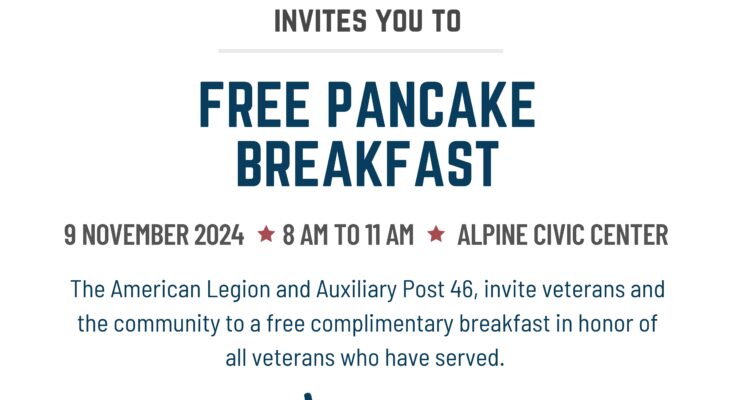 INVITES YOU TO

FREE PANCAKE BREAKFAST

9 NOVEMBER 2024 ★ 8 AM TO 11 AM ★ ALPINE CIVIC CENTER

The American Legion and Auxiliary Post 46, invite veterans and the community to a free complimentary breakfast in honor of all veterans who have served.